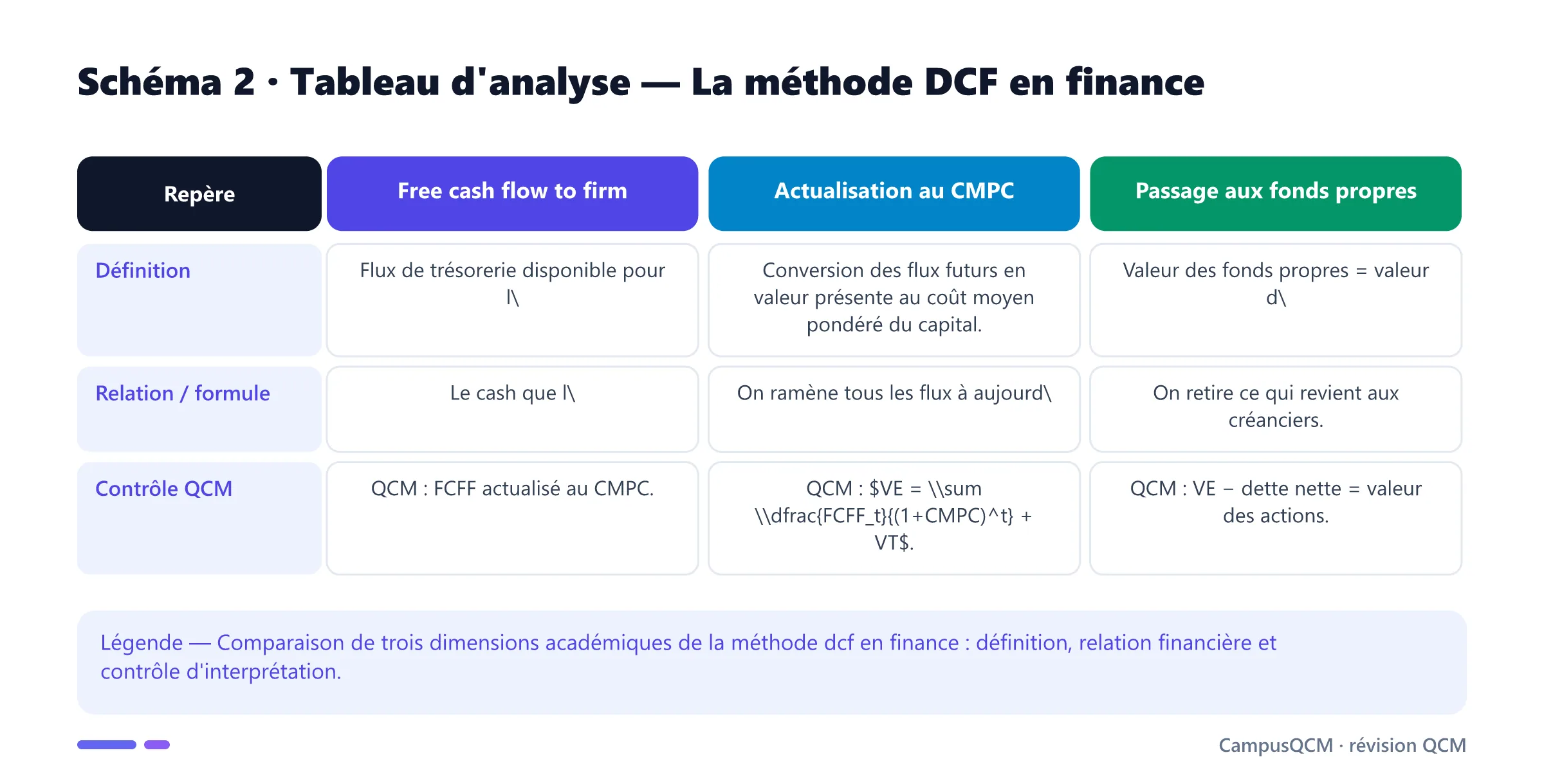 Schéma 2 · Tableau d'analyse — La méthode DCF en finance

| Repère | Free cash flow to firm | Actualisation au CMPC | Passage aux fonds propres |
|---|---|---|---|
| Définition | Flux de trésorerie disponible pour l\ | Conversion des flux futurs en valeur présente au coût moyen pondéré du capital. | Valeur des fonds propres = valeur d\ |
| Relation / formule | Le cash que l\ | On ramène tous les flux à aujourd\ | On retire ce qui revient aux créanciers. |
| Contrôle QCM | QCM : FCFF actualisé au CMPC. | QCM : \$VE = \\sum \\dfrac{FCFF_t}{(1+CMPC)^t} + VT\$. | QCM : VE − dette nette = valeur des actions. |

Légende — Comparaison de trois dimensions académiques de la méthode dcf en finance : définition, relation financière et contrôle d'interprétation.

CampusQCM · révision QCM